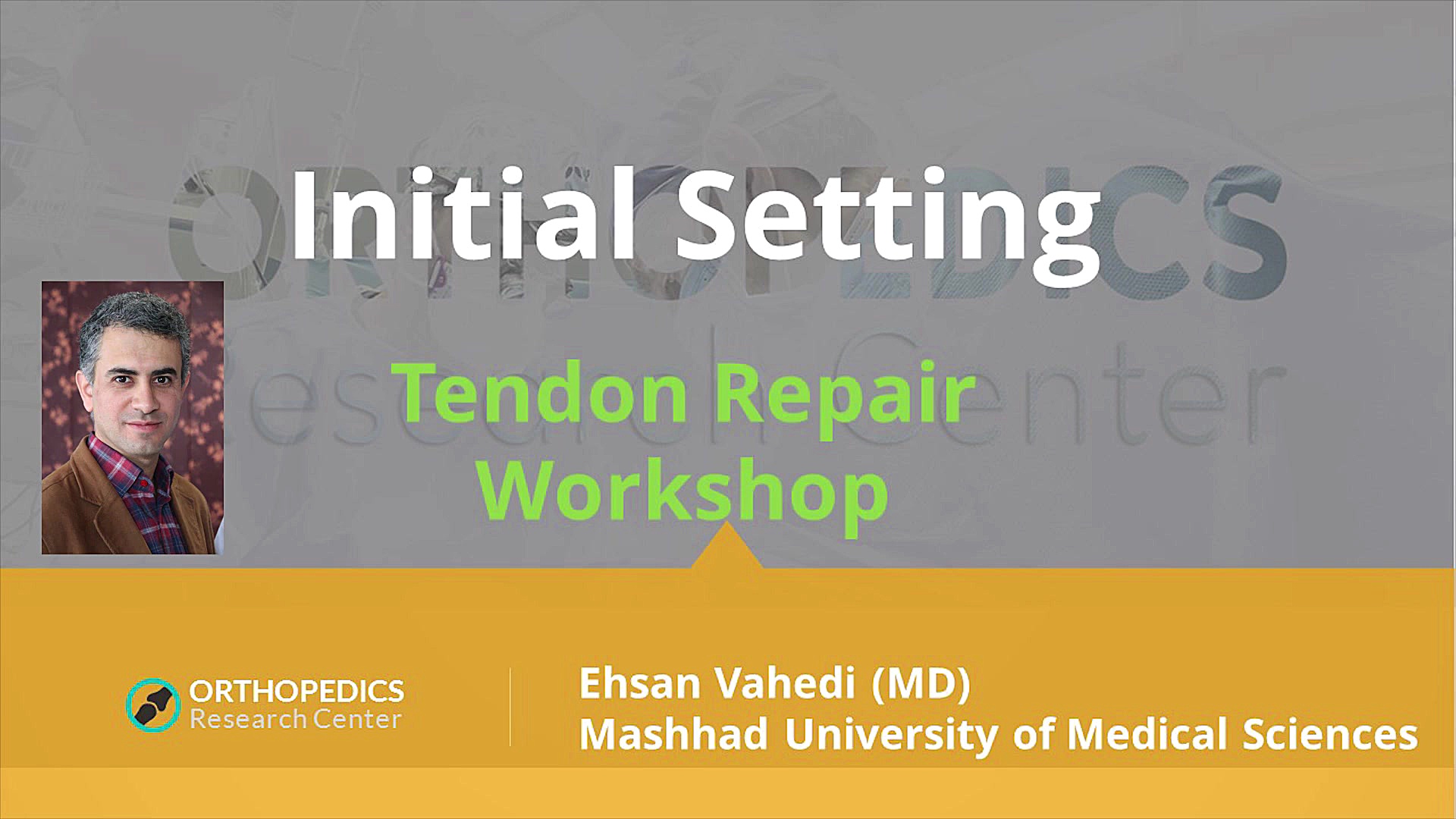 ORTHOPEDICS
Research Center

Initial Setting

Tendon Repair Workshop

ORTHOPEDICS
Research Center

Ehsan Vahedi (MD)
Mashhad University of Medical Sciences